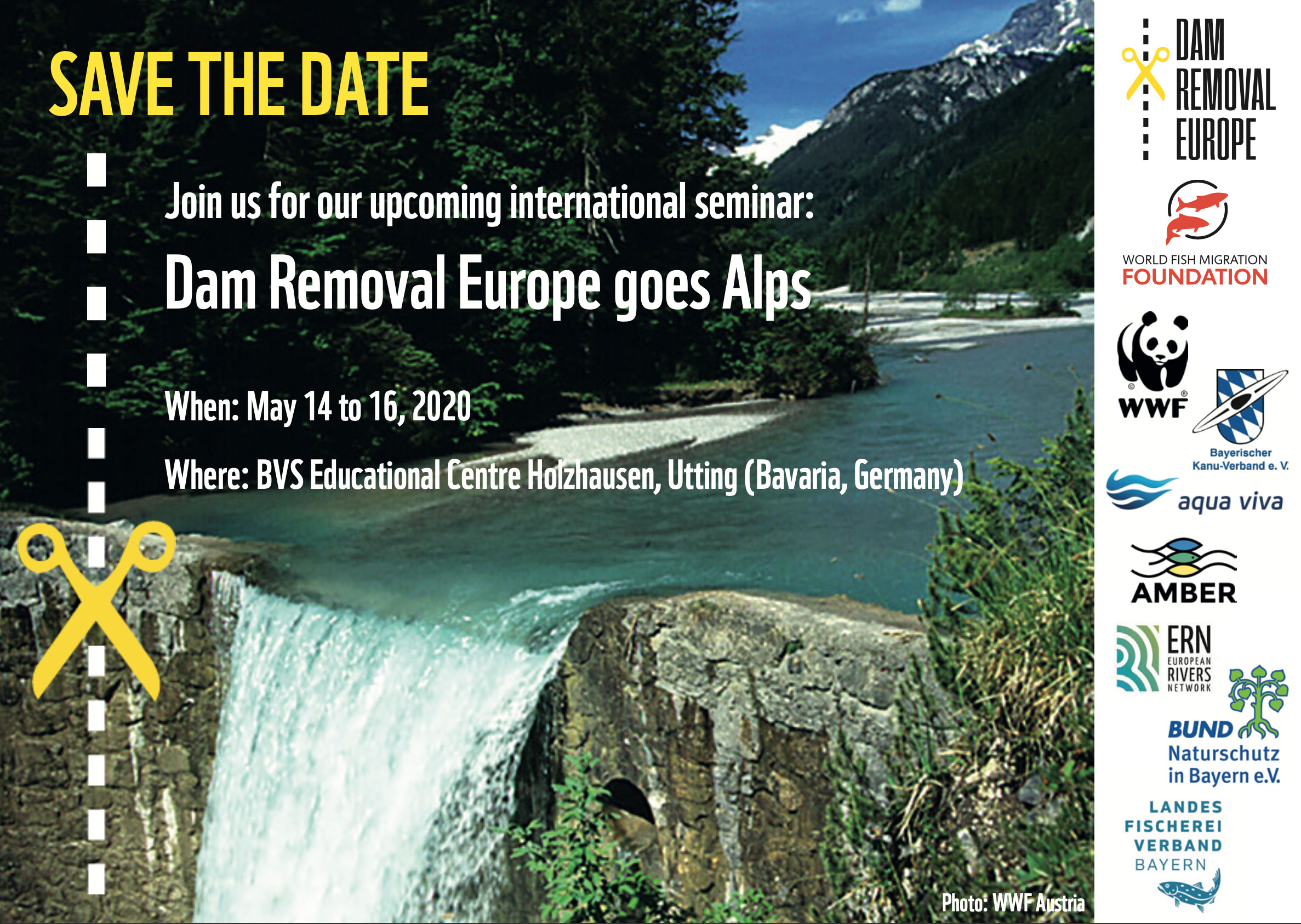 SAVE THE DATE

Join us for our upcoming international seminar:

Dam Removal Europe goes Alps

When: May 14 to 16, 2020

Where: BVS Educational Centre Holzhausen, Utting (Bavaria, Germany)

Photo: WWF Austria

DAM REMOVAL EUROPE

WORLD FISH MIGRATION FOUNDATION

WWF

Bayerischer Kanu-Verband e. V.

aqua viva

AMBER

ERN EUROPEAN RIVERS NETWORK

BUND Naturschutz in Bayern e.V.

LANDES FISCHEREI VERBAND BAYERN